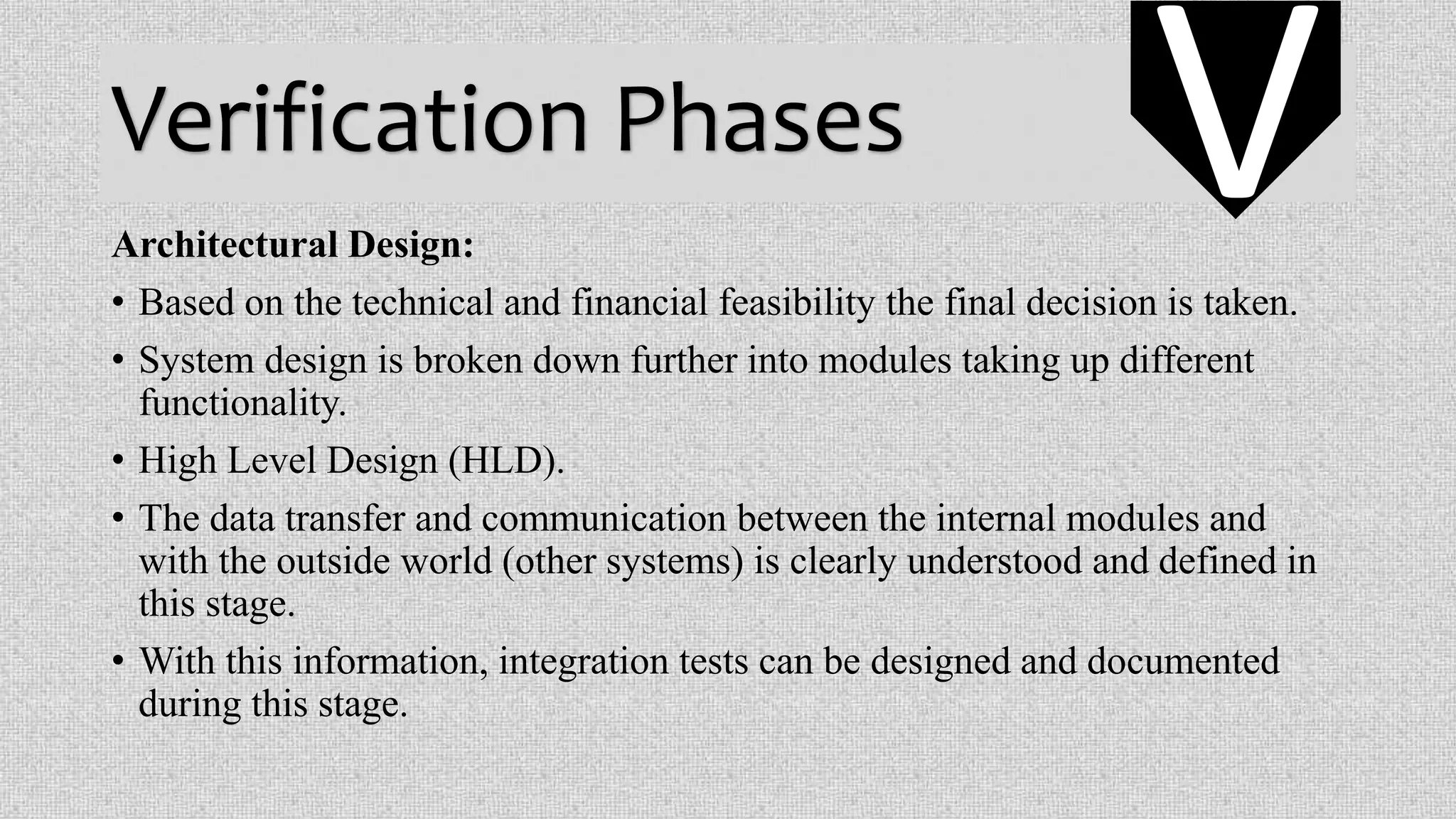 Verification Phases

V

Architectural Design:

• Based on the technical and financial feasibility the final decision is taken.

• System design is broken down further into modules taking up different functionality.

• High Level Design (HLD).

• The data transfer and communication between the internal modules and with the outside world (other systems) is clearly understood and defined in this stage.

• With this information, integration tests can be designed and documented during this stage.